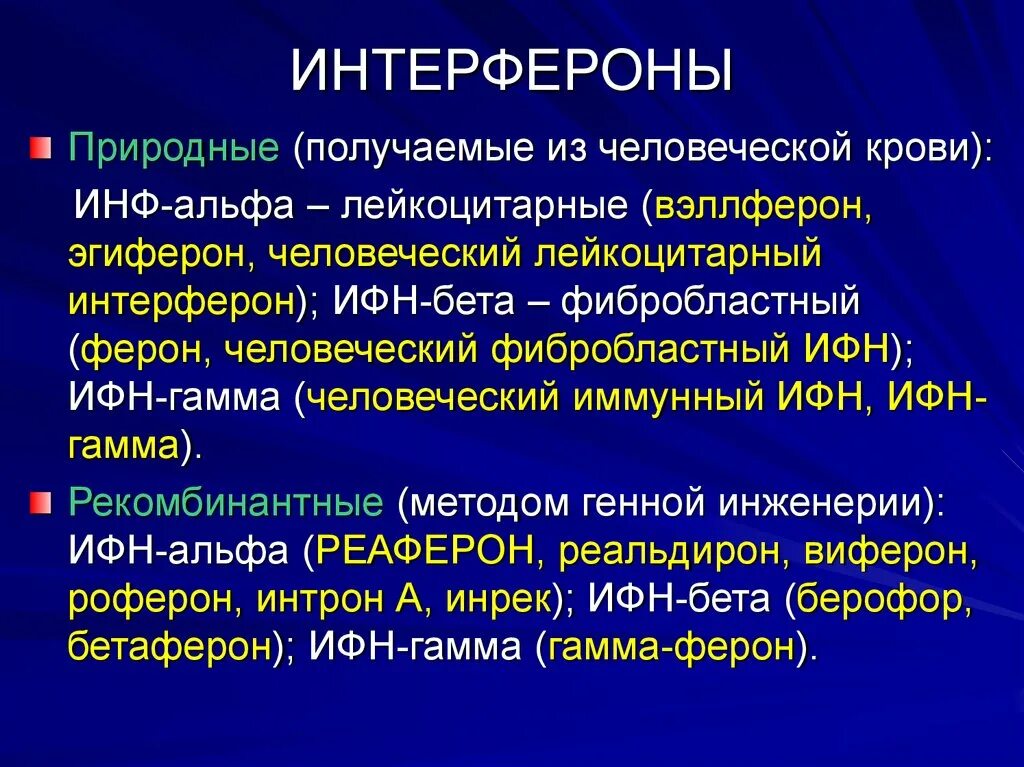 ИНТЕРФЕРОНЫ

Природные (получаемые из человеческой крови):

ИНФ-альфа – лейкоцитарные (вэллферон, эгиферон, человеческий лейкоцитарный интерферон); ИФН-бета – фибробластный (ферон, человеческий фибробластный ИФН); ИФН-гамма (человеческий иммунный ИФН, ИФН-гамма).

Рекомбинантные (методом генной инженерии): ИФН-альфа (РЕАФЕРОН, реальдирон, виферон, роферон, интрон А, инрек); ИФН-бета (берофор, бетаферон); ИФН-гамма (гамма-ферон).